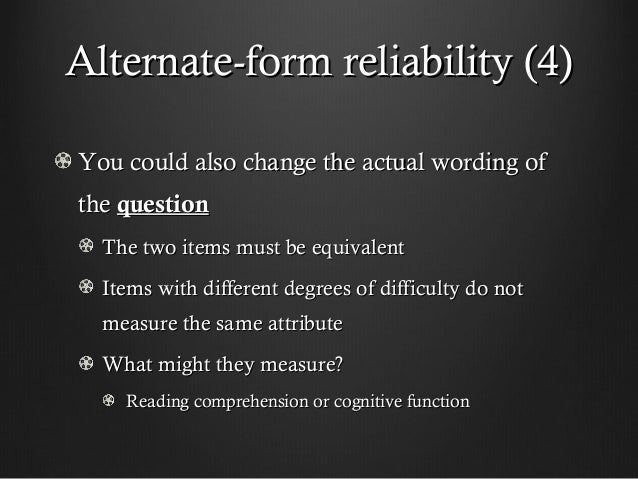 Alternate-form reliability (4)

You could also change the actual wording of the question

The two items must be equivalent

Items with different degrees of difficulty do not measure the same attribute

What might they measure?

Reading comprehension or cognitive function